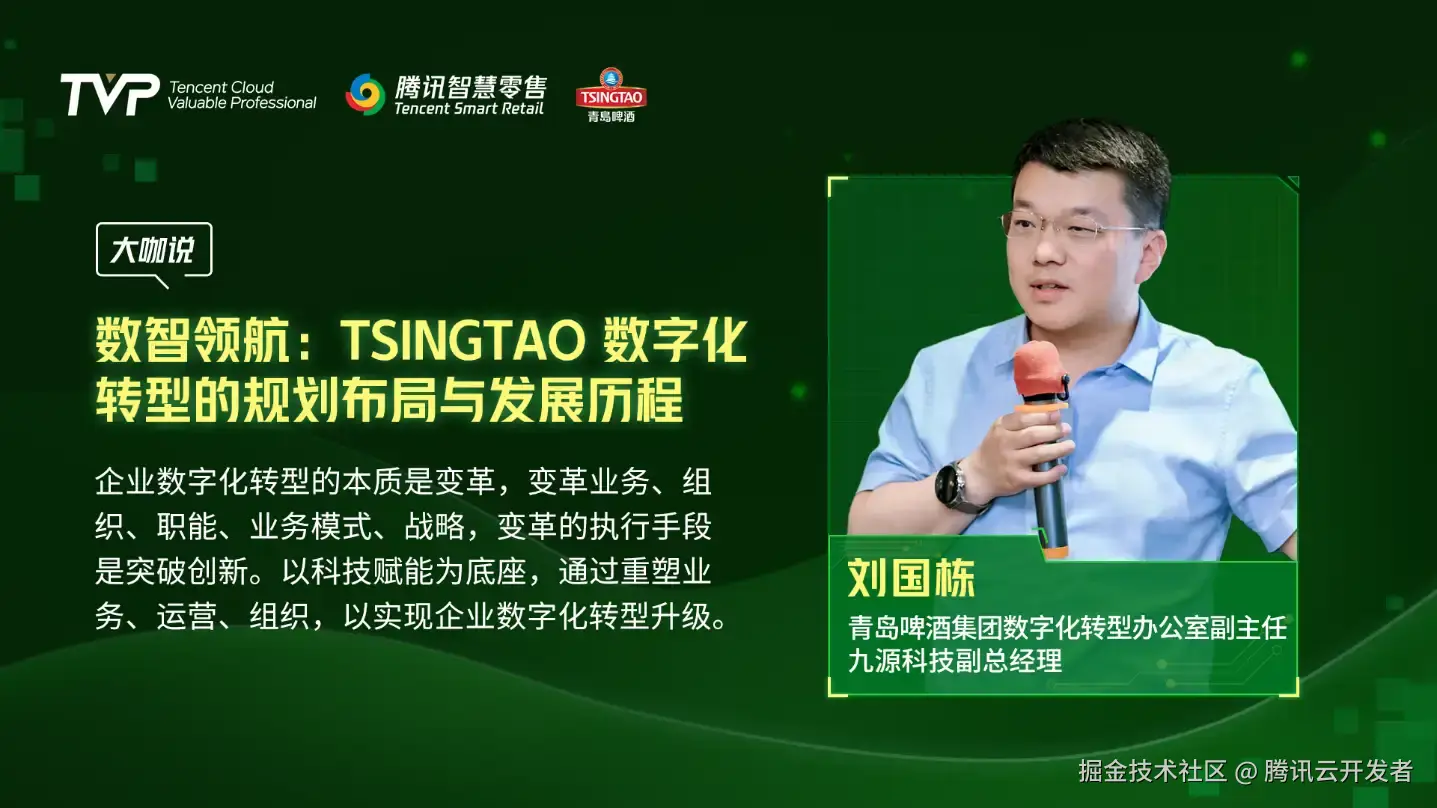 TVP Tencent Cloud Valuable Professional

腾讯智慧零售 Tencent Smart Retail

TSINGTAO 青岛啤酒

大咖说

数智领航：TSINGTAO 数字化转型的规划布局与发展历程

企业数字化转型的本质是变革，变革业务、组织、职能、业务模式、战略，变革的执行手段是突破创新。以科技赋能为底座，通过重塑业务、运营、组织，以实现企业数字化转型升级。

刘国栋

青岛啤酒集团数字化转型办公室副主任
九源科技副总经理

掘金技术社区 @ 腾讯云开发者